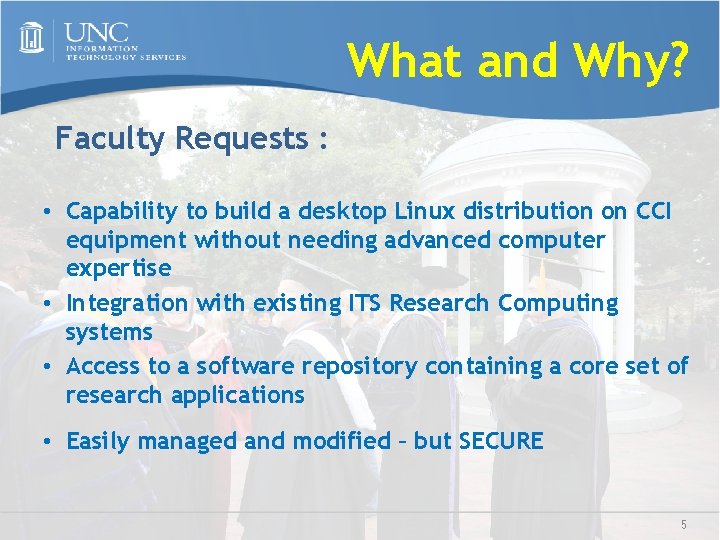 UNC
INFORMATION
TECHNOLOGY SERVICES

What and Why?

Faculty Requests :

• Capability to build a desktop Linux distribution on CCI equipment without needing advanced computer expertise
• Integration with existing ITS Research Computing systems
• Access to a software repository containing a core set of research applications
• Easily managed and modified – but SECURE

5